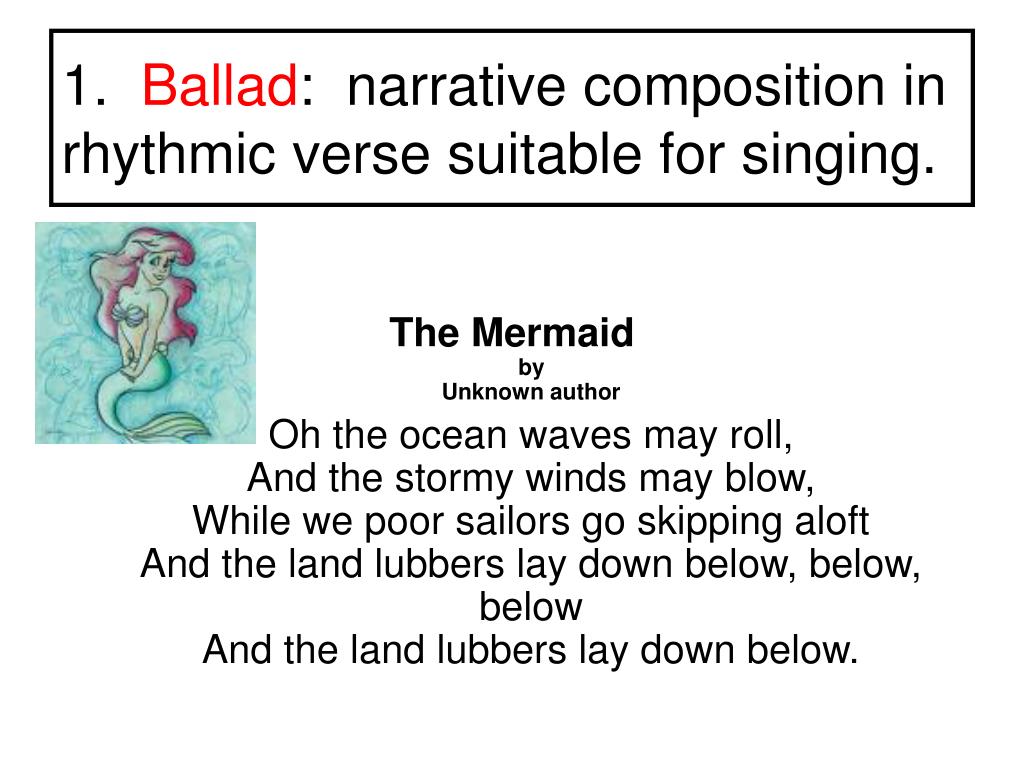 1. Ballad: narrative composition in rhythmic verse suitable for singing.

The Mermaid
by
Unknown author

Oh the ocean waves may roll,
And the stormy winds may blow,
While we poor sailors go skipping aloft
And the land lubbers lay down below, below, below
And the land lubbers lay down below.